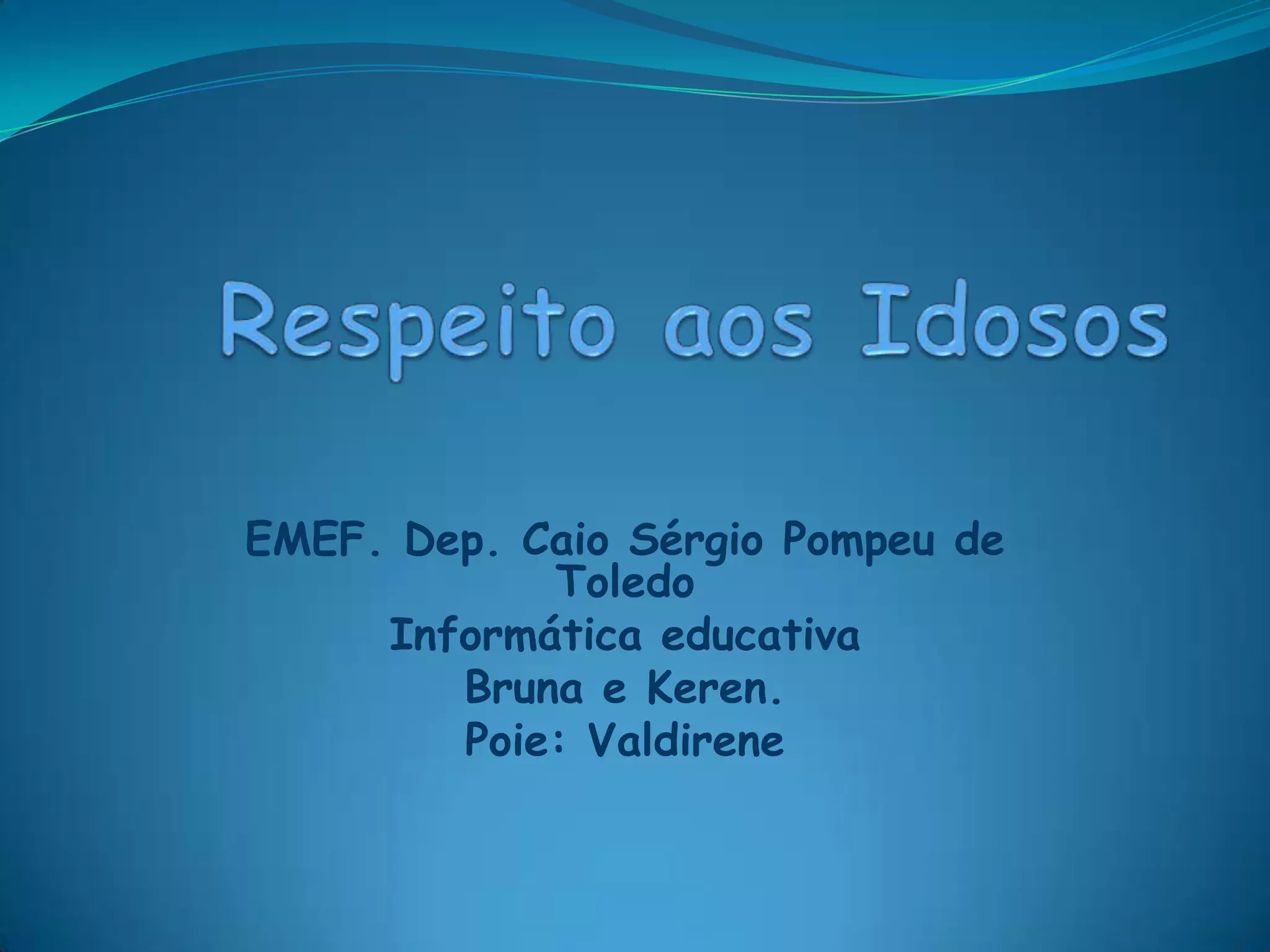 Respeito aos Idosos

EMEF. Dep. Caio Sérgio Pompeu de Toledo
Informática educativa
Bruna e Keren.
Poie: Valdirene